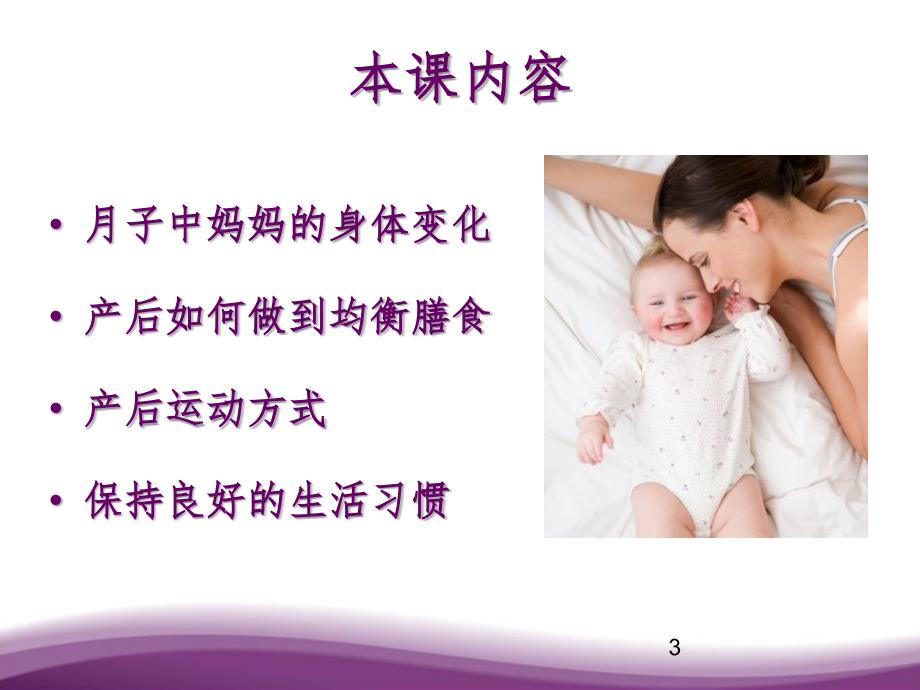 本课内容

• 月子中妈妈的身体变化

• 产后如何做到均衡膳食

• 产后运动方式

• 保持良好的生活习惯

3